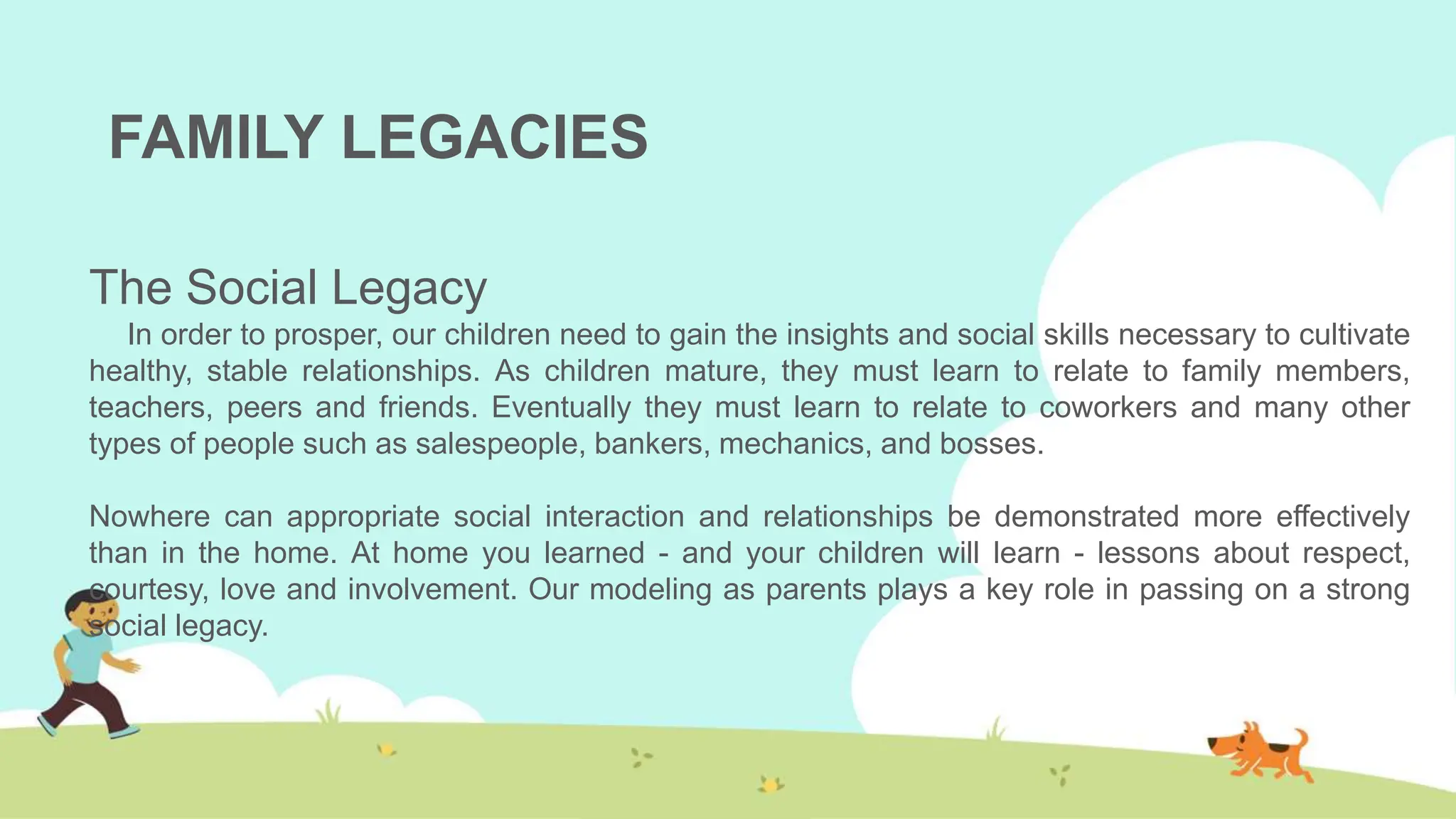 FAMILY LEGACIES

The Social Legacy

In order to prosper, our children need to gain the insights and social skills necessary to cultivate healthy, stable relationships. As children mature, they must learn to relate to family members, teachers, peers and friends. Eventually they must learn to relate to coworkers and many other types of people such as salespeople, bankers, mechanics, and bosses.

Nowhere can appropriate social interaction and relationships be demonstrated more effectively than in the home. At home you learned - and your children will learn - lessons about respect, courtesy, love and involvement. Our modeling as parents plays a key role in passing on a strong social legacy.